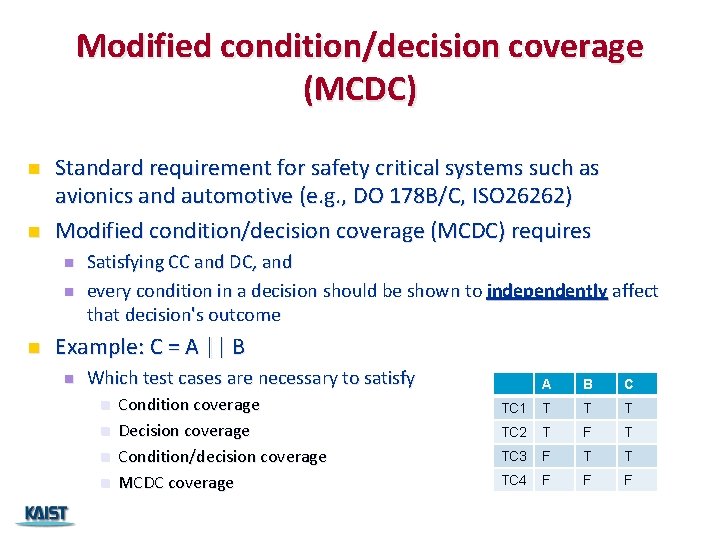 Modified condition/decision coverage (MCDC)

Standard requirement for safety critical systems such as avionics and automotive (e.g., DO 178B/C, ISO26262)

Modified condition/decision coverage (MCDC) requires

Satisfying CC and DC, and

every condition in a decision should be shown to independently affect that decision's outcome

Example: C = A || B

Which test cases are necessary to satisfy

Condition coverage

Decision coverage

Condition/decision coverage

MCDC coverage

| | A | B | C |
|---|---|---|---|
| TC1 | T | T | T |
| TC2 | T | F | T |
| TC3 | F | T | T |
| TC4 | F | F | F |

KAIST